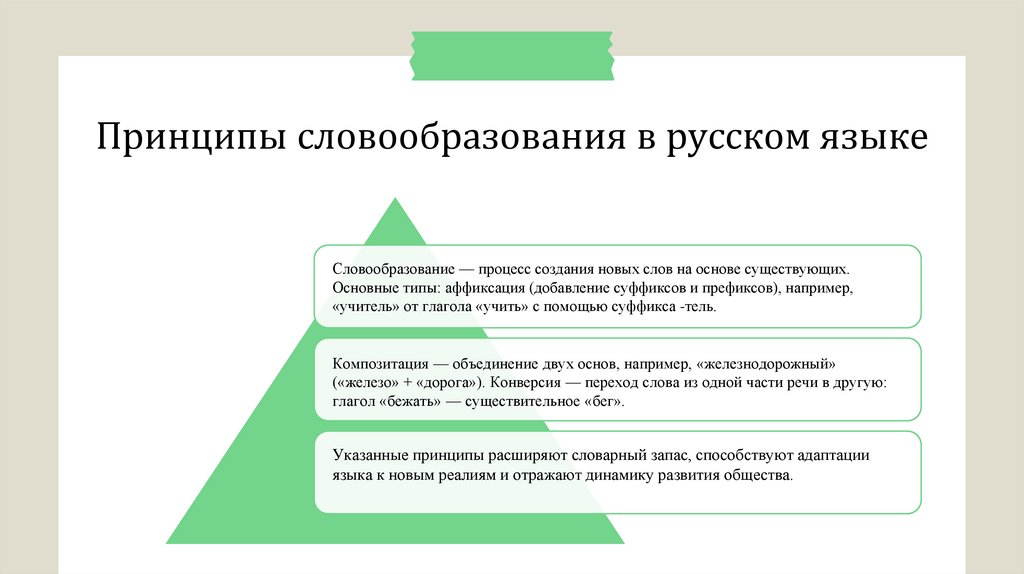 Принципы словообразования в русском языке

Словообразование — процесс создания новых слов на основе существующих. Основные типы: аффиксация (добавление суффиксов и префиксов), например, «учитель» от глагола «учить» с помощью суффикса -тель.

Композитация — объединение двух основ, например, «железнодорожный» («железо» + «дорога»). Конверсия — переход слова из одной части речи в другую: глагол «бежать» — существительное «бег».

Указанные принципы расширяют словарный запас, способствуют адаптации языка к новым реалиям и отражают динамику развития общества.